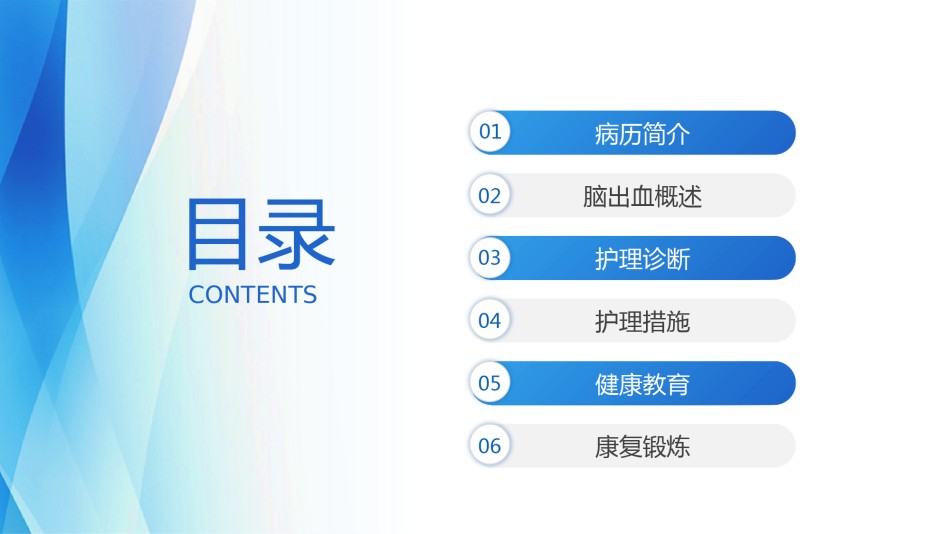 目录
CONTENTS

01 病历简介
02 脑出血概述
03 护理诊断
04 护理措施
05 健康教育
06 康复锻炼